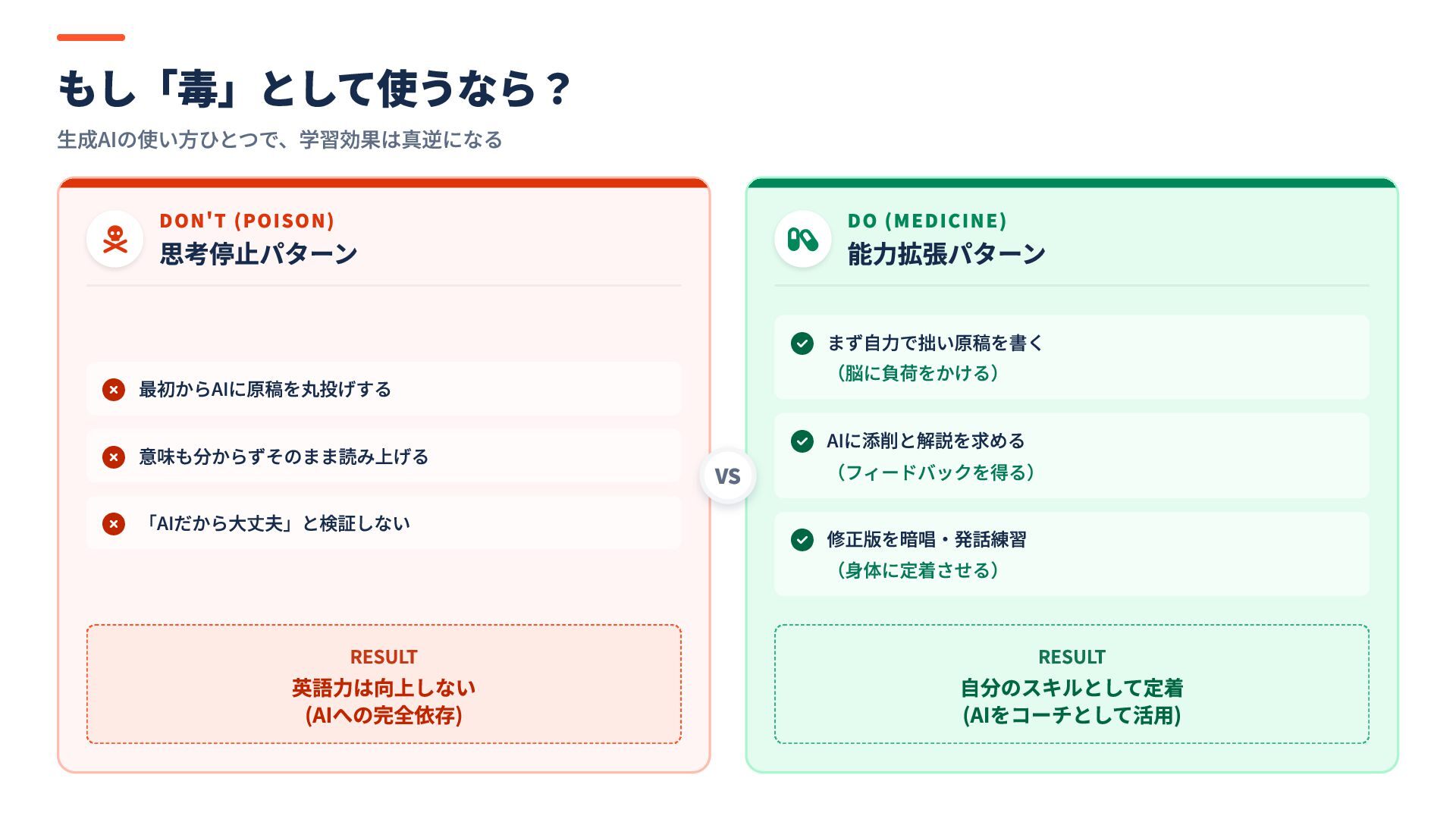 もし「毒」として使うなら？

生成AIの使い方ひとつで、学習効果は真逆になる

DON'T (POISON)
思考停止パターン

最初からAIに原稿を丸投げする

意味も分からずそのまま読み上げる

「AIだから大丈夫」と検証しない

RESULT
英語力は向上しない
(AIへの完全依存)

VS

DO (MEDICINE)
能力拡張パターン

まず自力で拙い原稿を書く
（脳に負荷をかける）

AIに添削と解説を求める
（フィードバックを得る）

修正版を暗唱・発話練習
（身体に定着させる）

RESULT
自分のスキルとして定着
(AIをコーチとして活用)